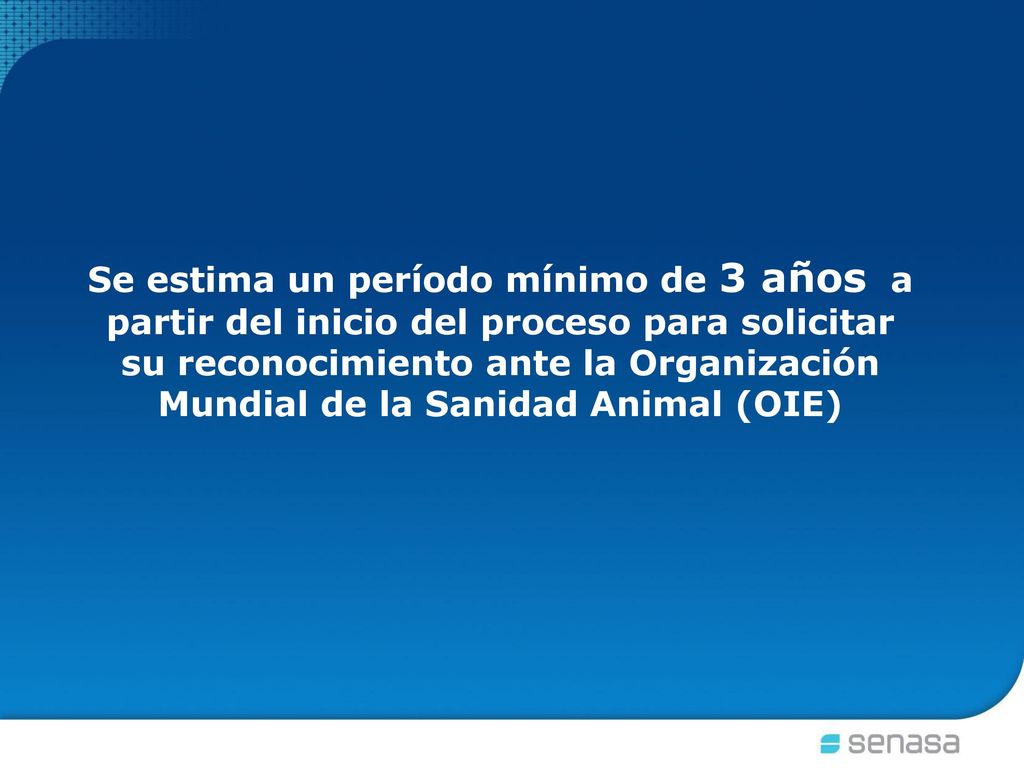 Se estima un período mínimo de 3 años a partir del inicio del proceso para solicitar su reconocimiento ante la Organización Mundial de la Sanidad Animal (OIE)

senasa